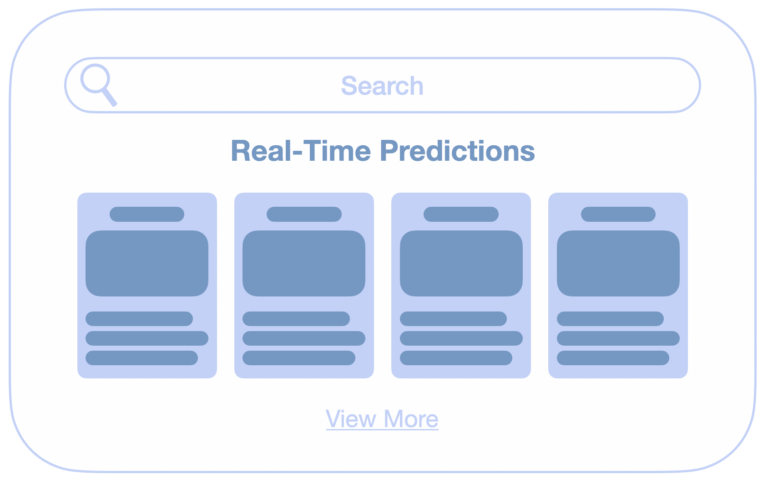 Search

Real-Time Predictions

View More